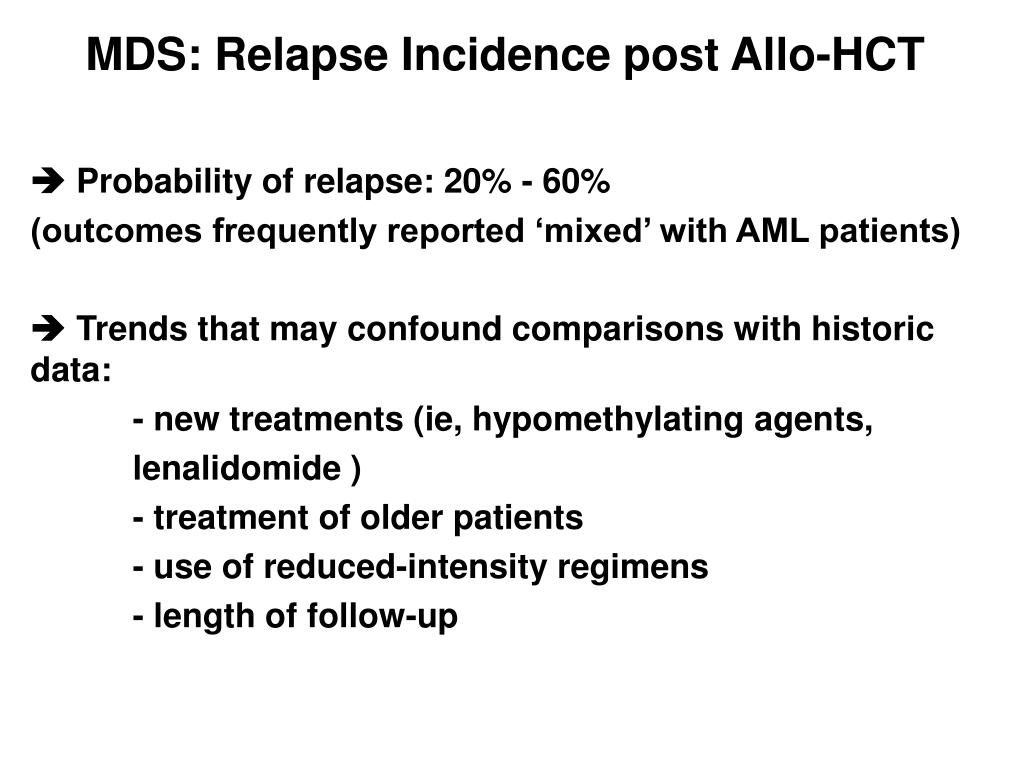 MDS: Relapse Incidence post Allo-HCT

➔ Probability of relapse: 20% - 60%
(outcomes frequently reported ‘mixed’ with AML patients)

➔ Trends that may confound comparisons with historic data:
- new treatments (ie, hypomethylating agents, lenalidomide )
- treatment of older patients
- use of reduced-intensity regimens
- length of follow-up